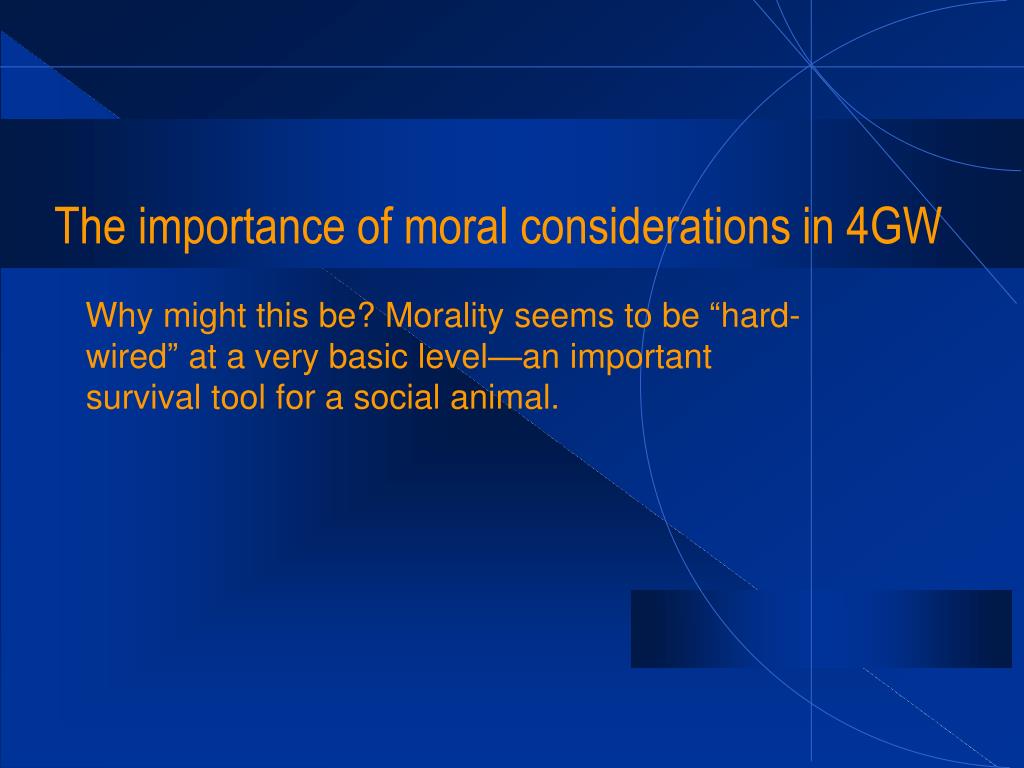 The importance of moral considerations in 4GW

Why might this be? Morality seems to be “hard-wired” at a very basic level—an important survival tool for a social animal.